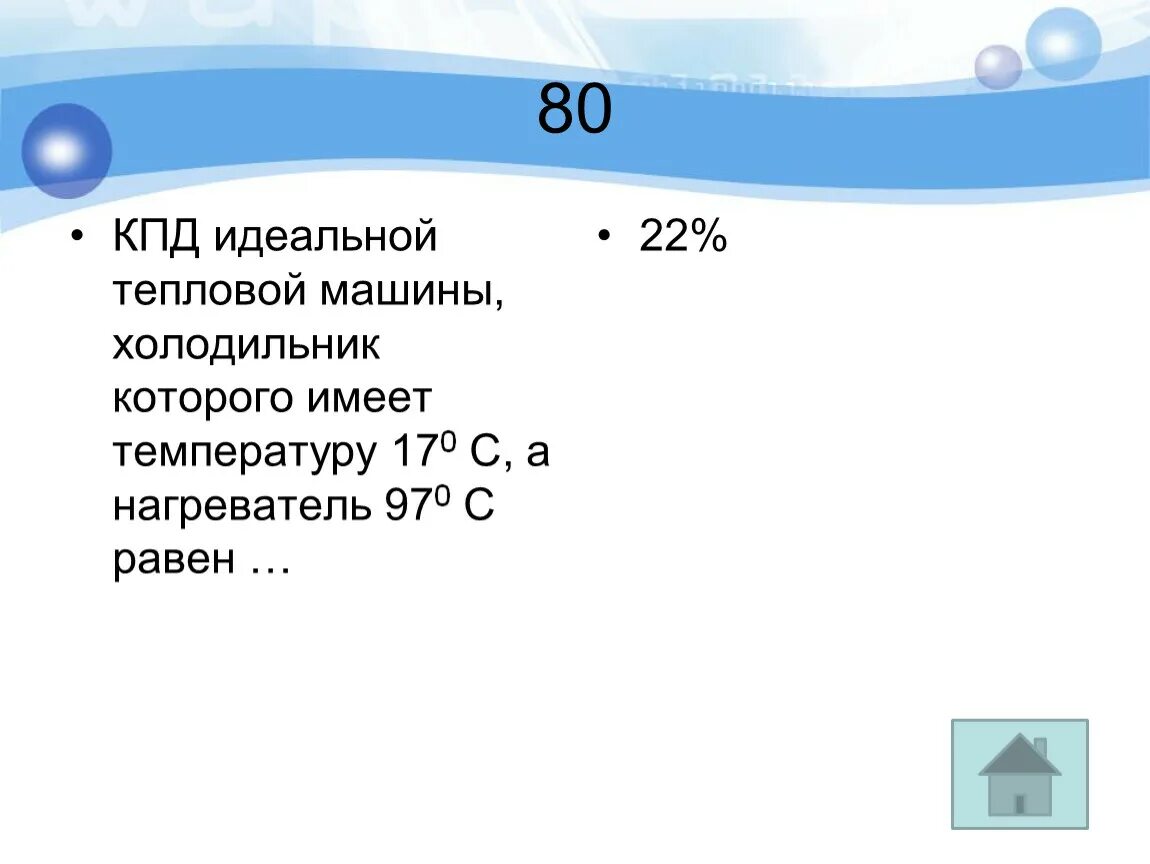 80

• КПД идеальной тепловой машины, холодильник которого имеет температуру $17^0$ С, а нагреватель $97^0$ С равен …

• 22%